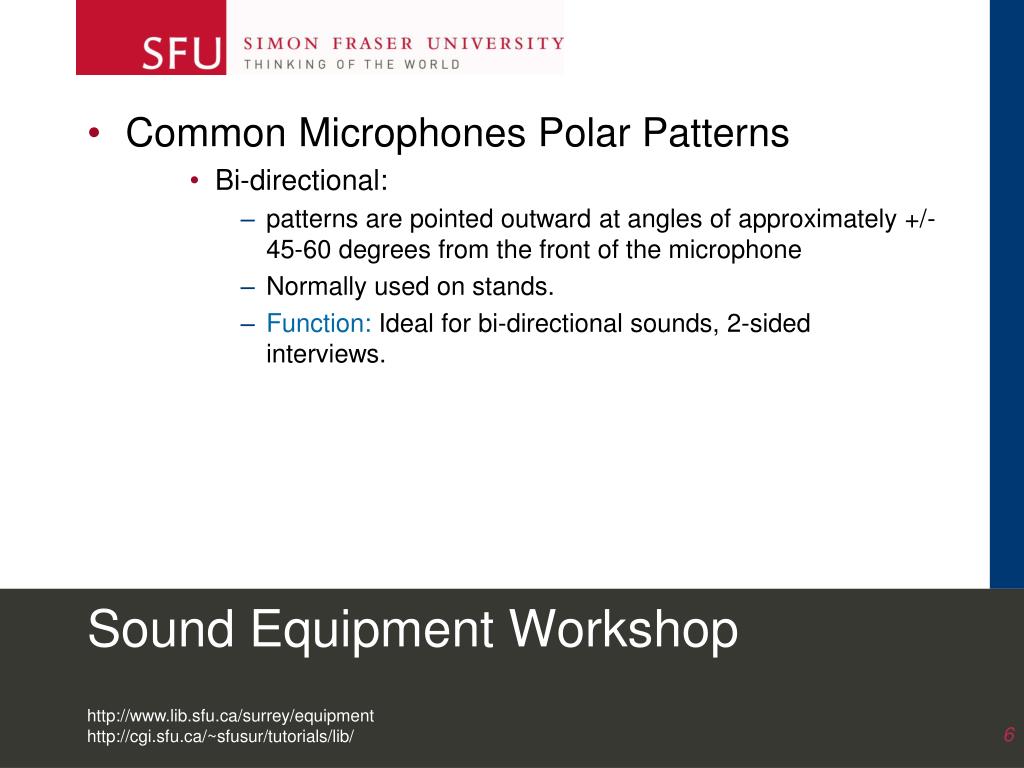 SFU SIMON FRASER UNIVERSITY
THINKING OF THE WORLD

• Common Microphones Polar Patterns
• Bi-directional:
– patterns are pointed outward at angles of approximately +/- 45-60 degrees from the front of the microphone
– Normally used on stands.
– Function: Ideal for bi-directional sounds, 2-sided interviews.

Sound Equipment Workshop

http://www.lib.sfu.ca/surrey/equipment
http://cgi.sfu.ca/~sfusur/tutorials/lib/

6